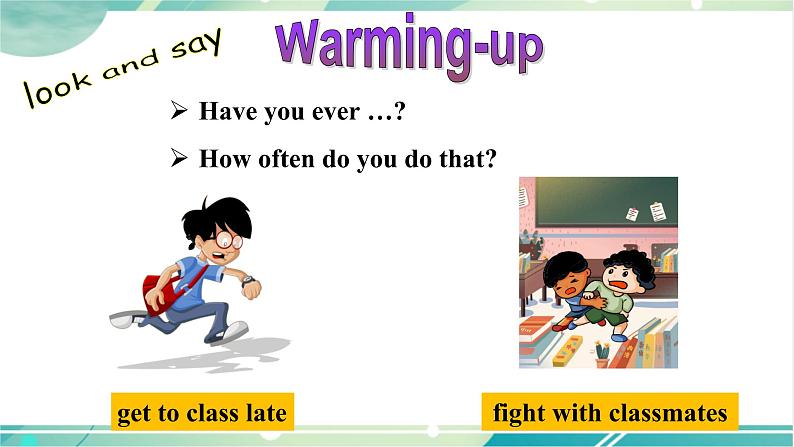 look and say

Warming-up

➢ Have you ever …?

➢ How often do you do that?

get to class late

fight with classmates